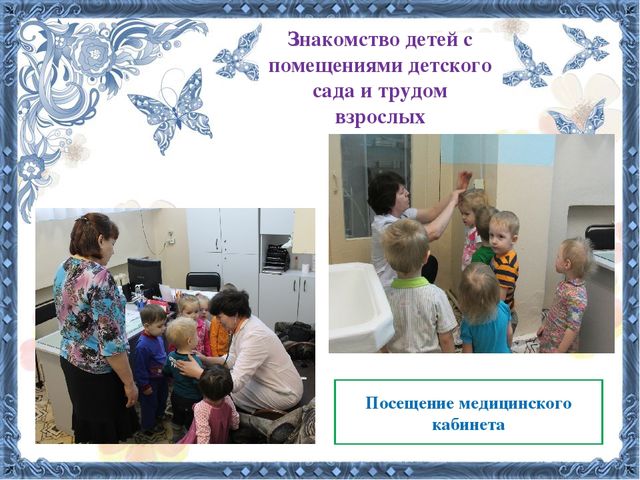 Знакомство детей с помещениями детского сада и трудом взрослых

Посещение медицинского кабинета